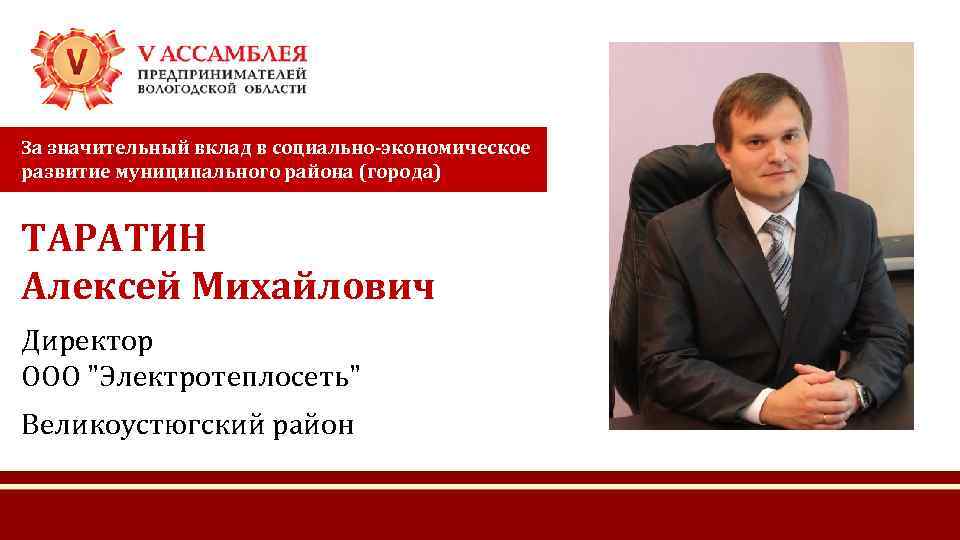 V
V АССАМБЛЕЯ
ПРЕДПРИНИМАТЕЛЕЙ
ВОЛОГОДСКОЙ ОБЛАСТИ

За значительный вклад в социально-экономическое развитие муниципального района (города)

ТАРАТИН
Алексей Михайлович

Директор
ООО "Электротеплосеть"

Великоустюгский район